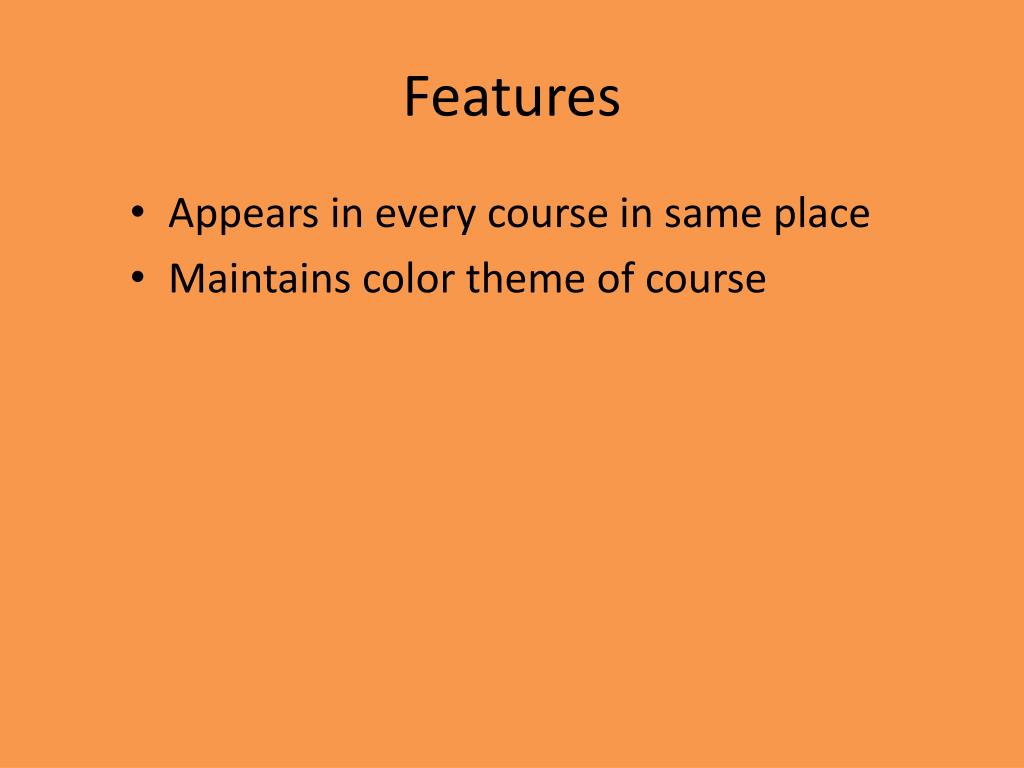 Features

• Appears in every course in same place
• Maintains color theme of course